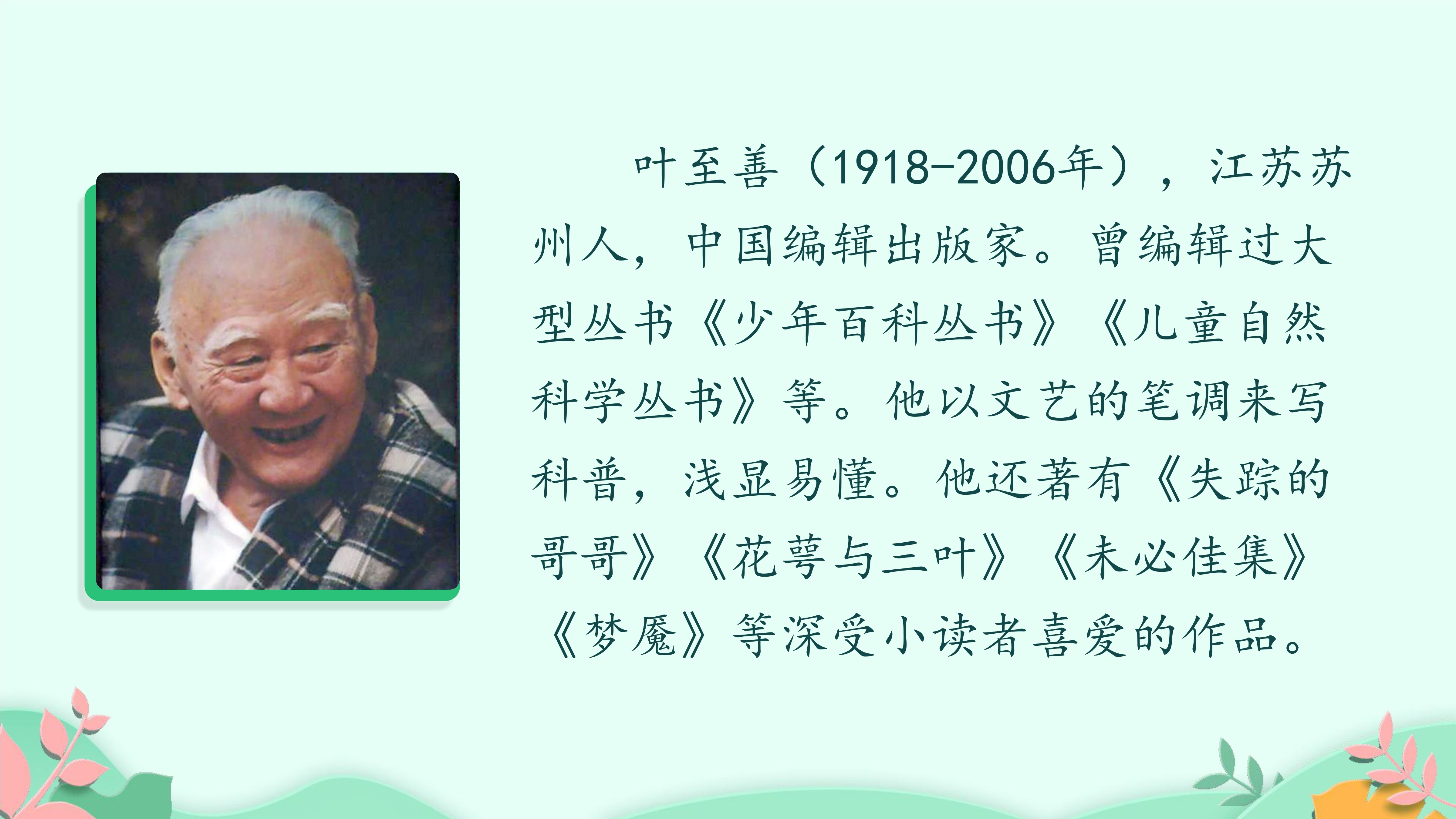 叶至善（1918-2006年），江苏苏州人，中国编辑出版家。曾编辑过大型丛书《少年百科丛书》《儿童自然科学丛书》等。他以文艺的笔调来写科普，浅显易懂。他还著有《失踪的哥哥》《花萼与三叶》《未必佳集》《梦魇》等深受小读者喜爱的作品。